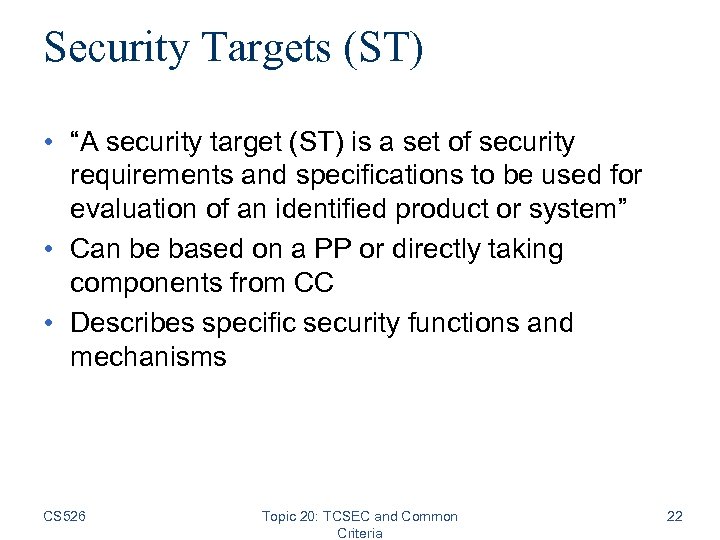 Security Targets (ST)

• “A security target (ST) is a set of security requirements and specifications to be used for evaluation of an identified product or system”
• Can be based on a PP or directly taking components from CC
• Describes specific security functions and mechanisms

CS526

Topic 20: TCSEC and Common Criteria

22